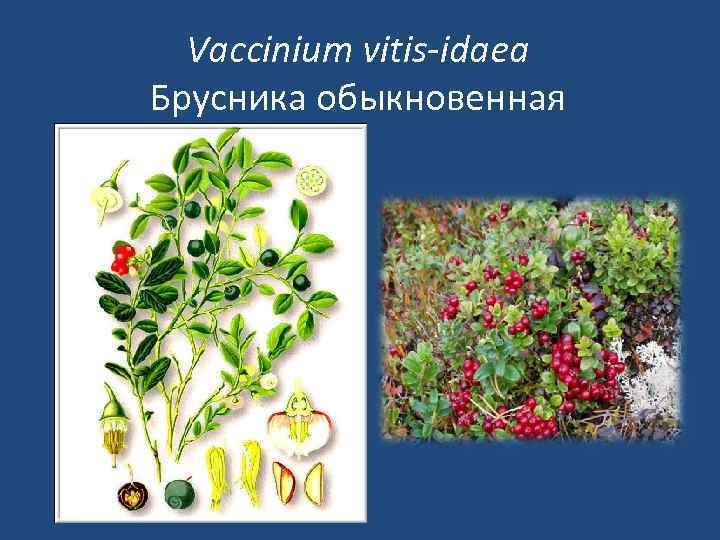 Vaccinium vitis-idaea
Брусника обыкновенная